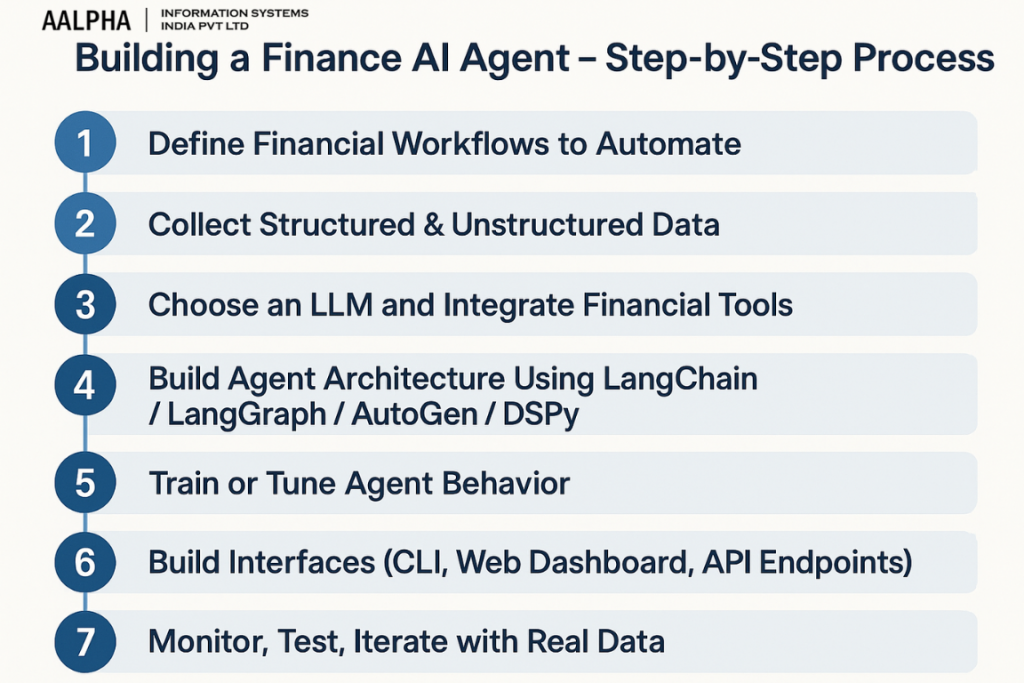 AALPHA | INFORMATION SYSTEMS INDIA PVT LTD

Building a Finance AI Agent – Step-by-Step Process

1 Define Financial Workflows to Automate

2 Collect Structured & Unstructured Data

3 Choose an LLM and Integrate Financial Tools

4 Build Agent Architecture Using LangChain / LangGraph / AutoGen / DSPy

5 Train or Tune Agent Behavior

6 Build Interfaces (CLI, Web Dashboard, API Endpoints)

7 Monitor, Test, Iterate with Real Data